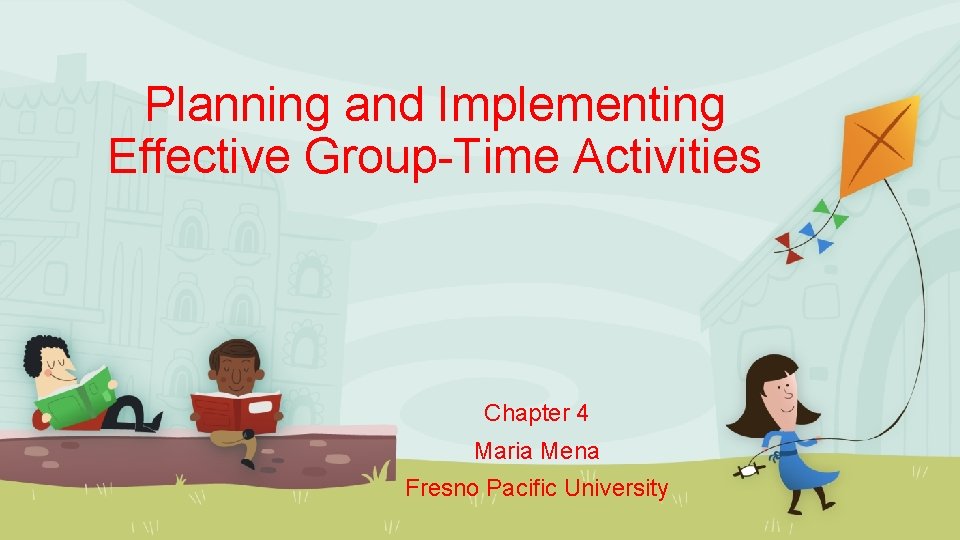 Planning and Implementing Effective Group-Time Activities

Chapter 4

Maria Mena

Fresno Pacific University